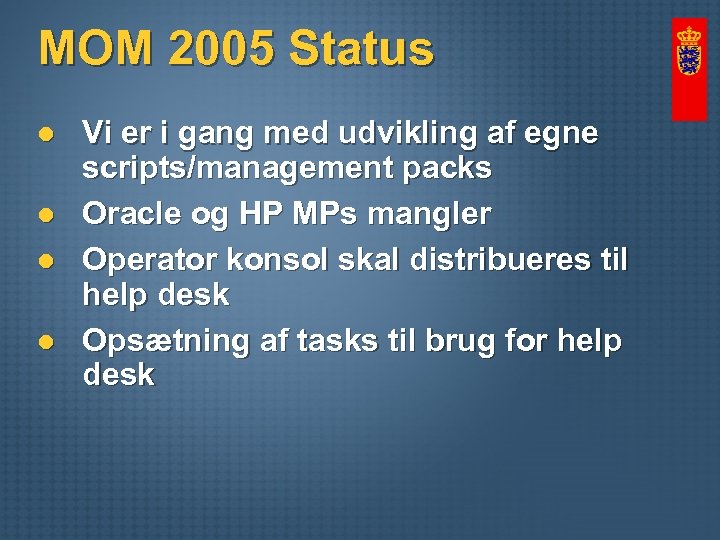 MOM 2005 Status

- Vi er i gang med udvikling af egne scripts/management packs
- Oracle og HP MPs mangler
- Operator konsol skal distribueres til help desk
- Opsætning af tasks til brug for help desk